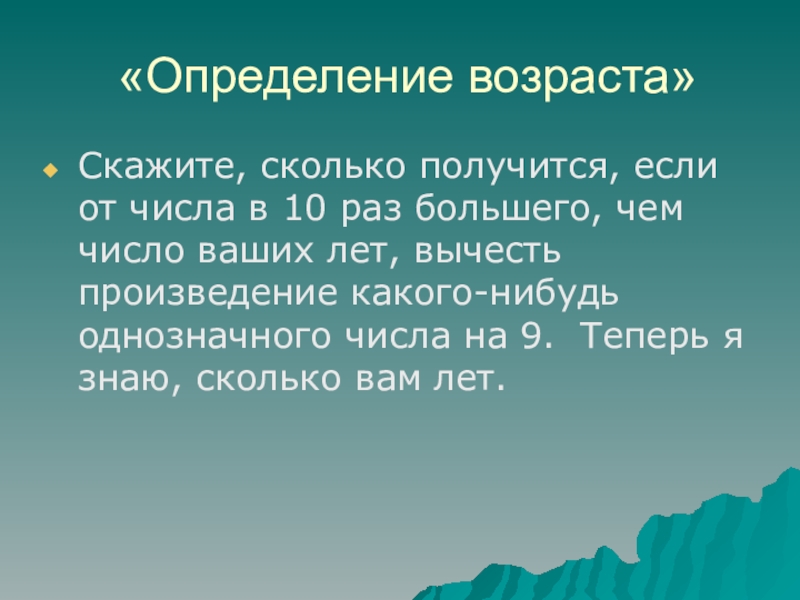 «Определение возраста»

Скажите, сколько получится, если от числа в 10 раз большего, чем число ваших лет, вычесть произведение какого-нибудь однозначного числа на 9.  Теперь я знаю, сколько вам лет.